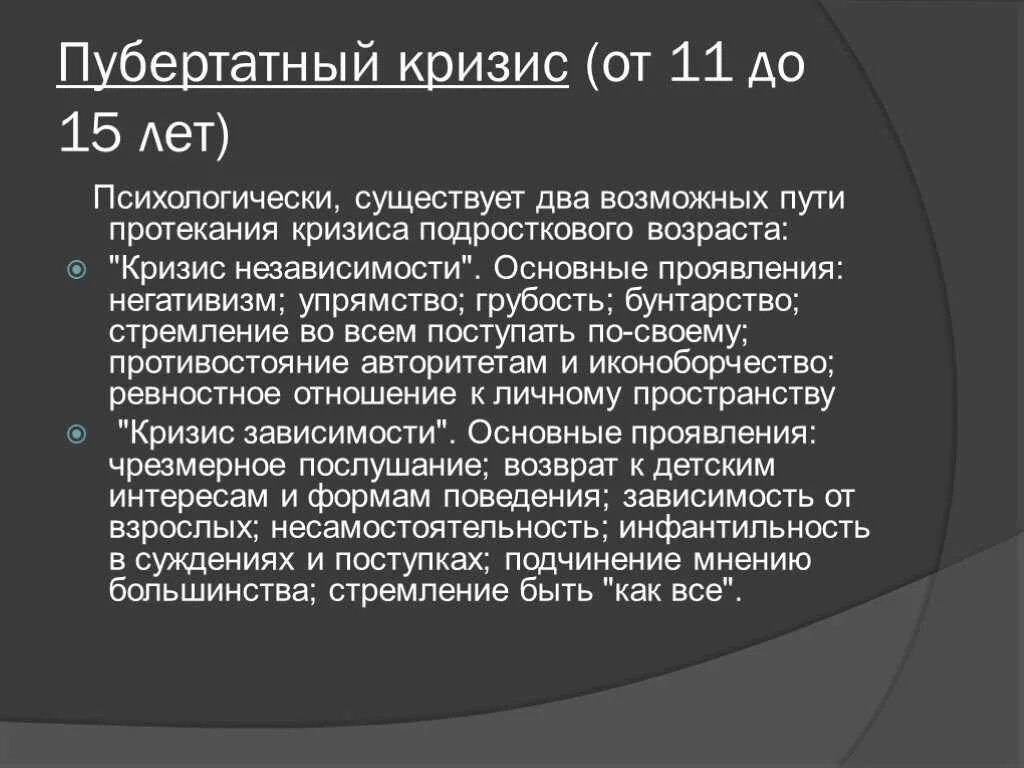 Пубертатный кризис (от 11 до 15 лет)

Психологически, существует два возможных пути протекания кризиса подросткового возраста:

"Кризис независимости". Основные проявления: негативизм; упрямство; грубость; бунтарство; стремление во всем поступать по-своему; противостояние авторитетам и иконоборчество; ревностное отношение к личному пространству

"Кризис зависимости". Основные проявления: чрезмерное послушание; возврат к детским интересам и формам поведения; зависимость от взрослых; несамостоятельность; инфантильность в суждениях и поступках; подчинение мнению большинства; стремление быть "как все".